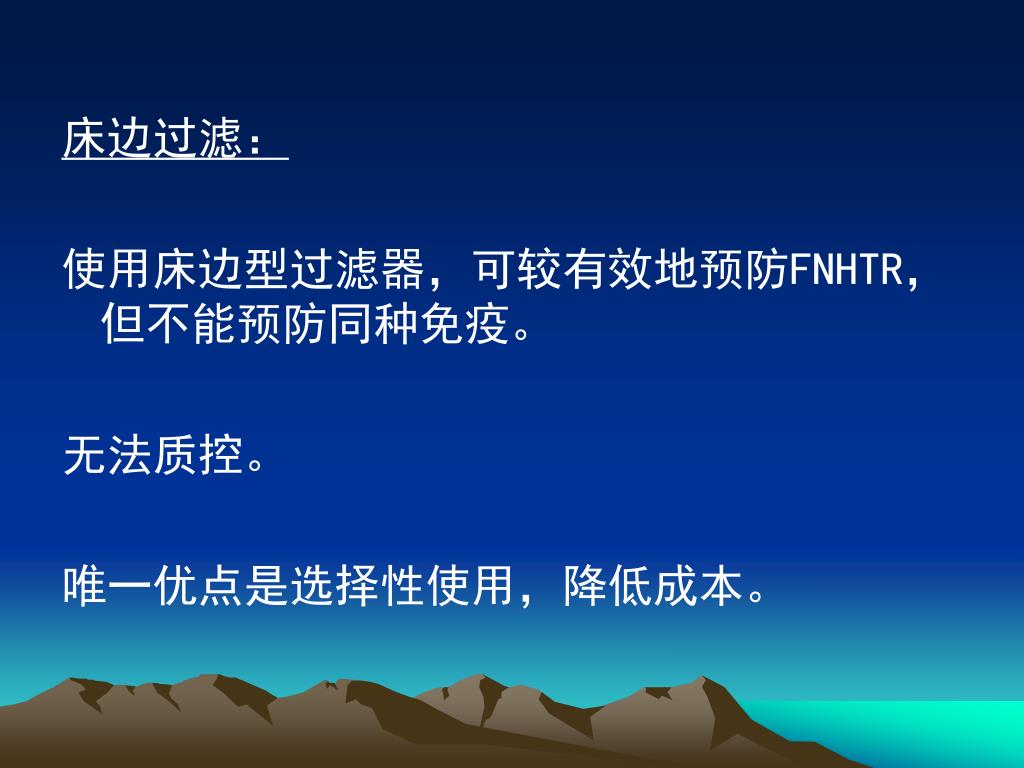 床边过滤：

使用床边型过滤器，可较有效地预防FNHTR，但不能预防同种免疫。

无法质控。

唯一优点是选择性使用，降低成本。